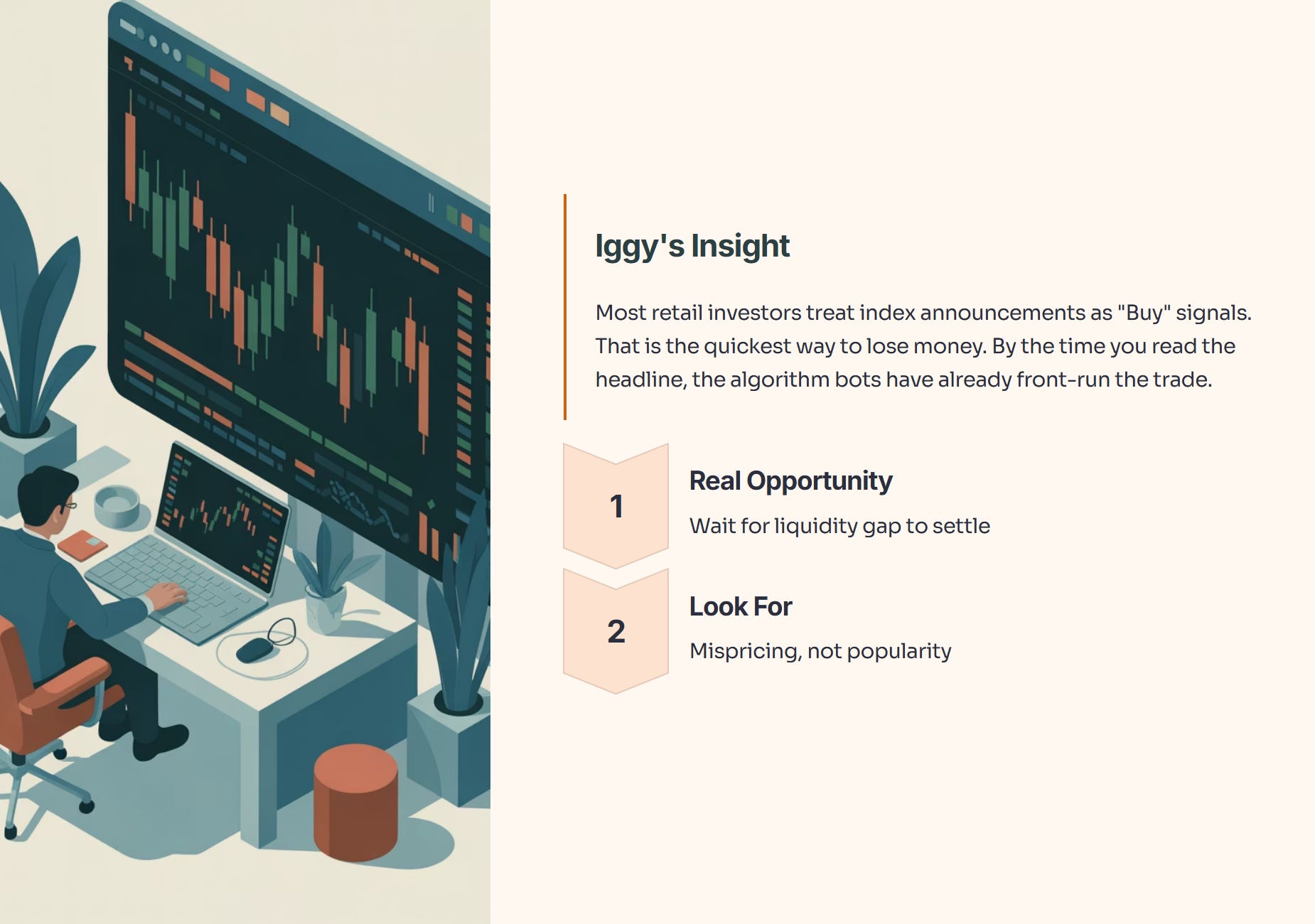 Iggy's Insight

Most retail investors treat index announcements as "Buy" signals. That is the quickest way to lose money. By the time you read the headline, the algorithm bots have already front-run the trade.

1

Real Opportunity

Wait for liquidity gap to settle

2

Look For

Mispricing, not popularity